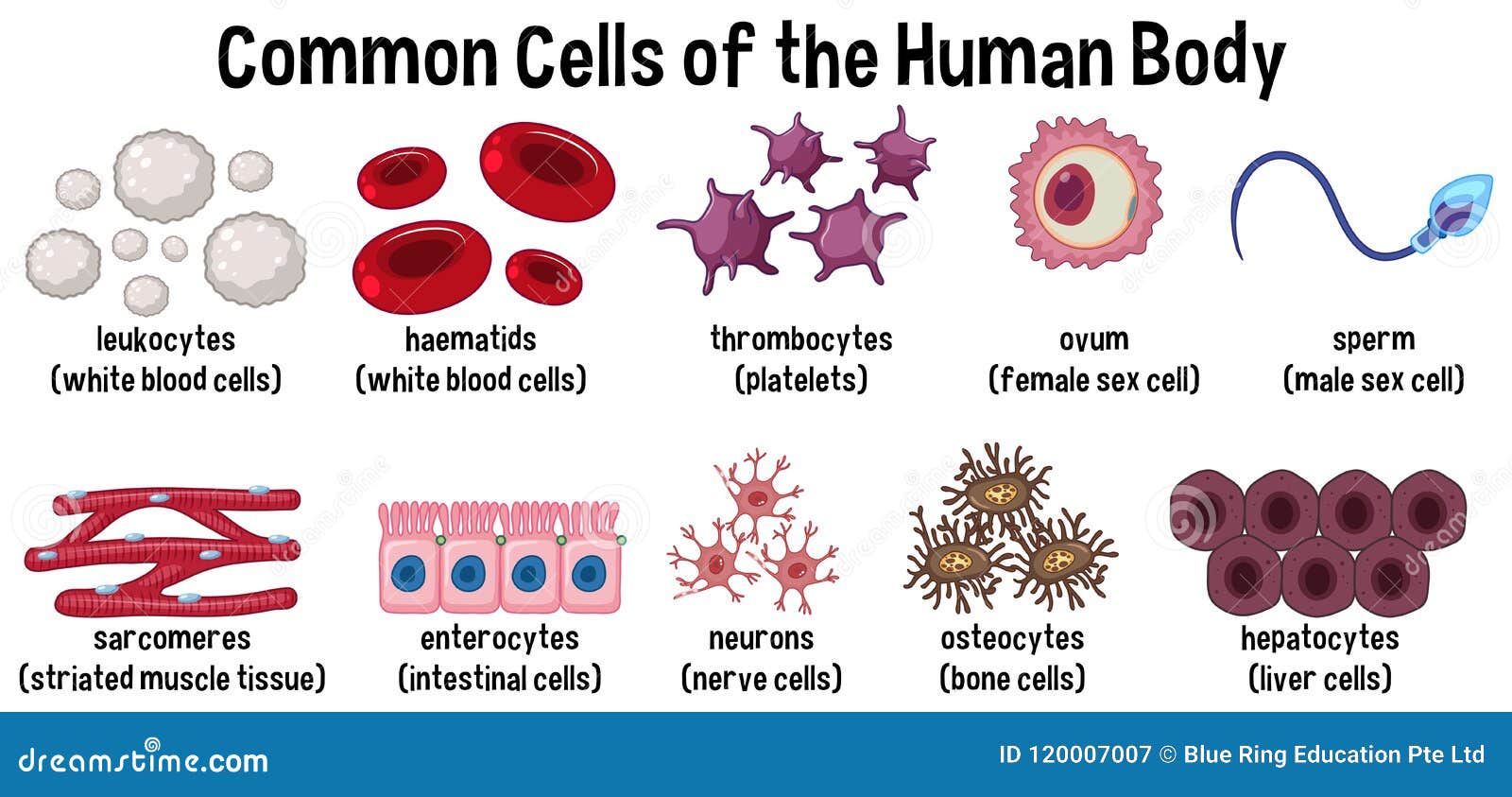 Common Cells of the Human Body

leukocytes
(white blood cells)

haematids
(white blood cells)

thrombocytes
(platelets)

ovum
(female sex cell)

sperm
(male sex cell)

sarcomeres
(striated muscle tissue)

enterocytes
(intestinal cells)

neurons
(nerve cells)

osteocytes
(bone cells)

hepatocytes
(liver cells)

dreamstime.com

ID 120007007 © Blue Ring Education Pte Ltd